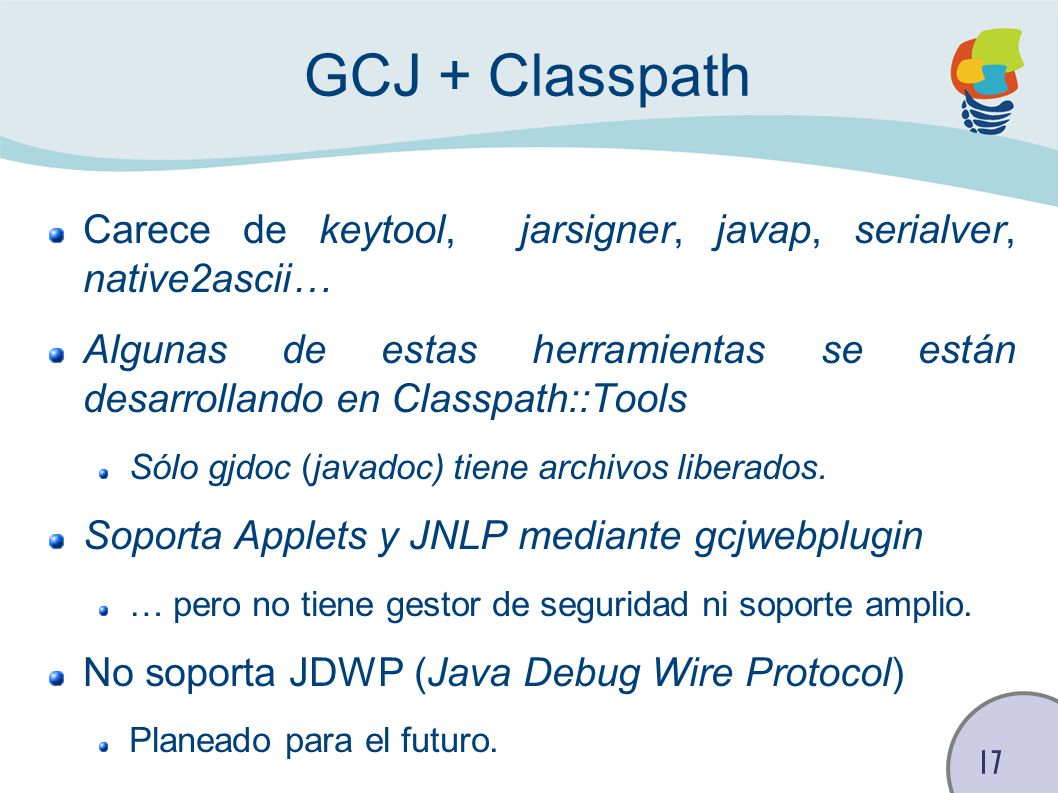 GCJ + Classpath

Carece de keytool, jarsigner, javap, serialver, native2ascii…

Algunas de estas herramientas se están desarrollando en Classpath::Tools

Sólo gjdoc (javadoc) tiene archivos liberados.

Soporta Applets y JNLP mediante gcjwebplugin

… pero no tiene gestor de seguridad ni soporte amplio.

No soporta JDWP (Java Debug Wire Protocol)

Planeado para el futuro.

17